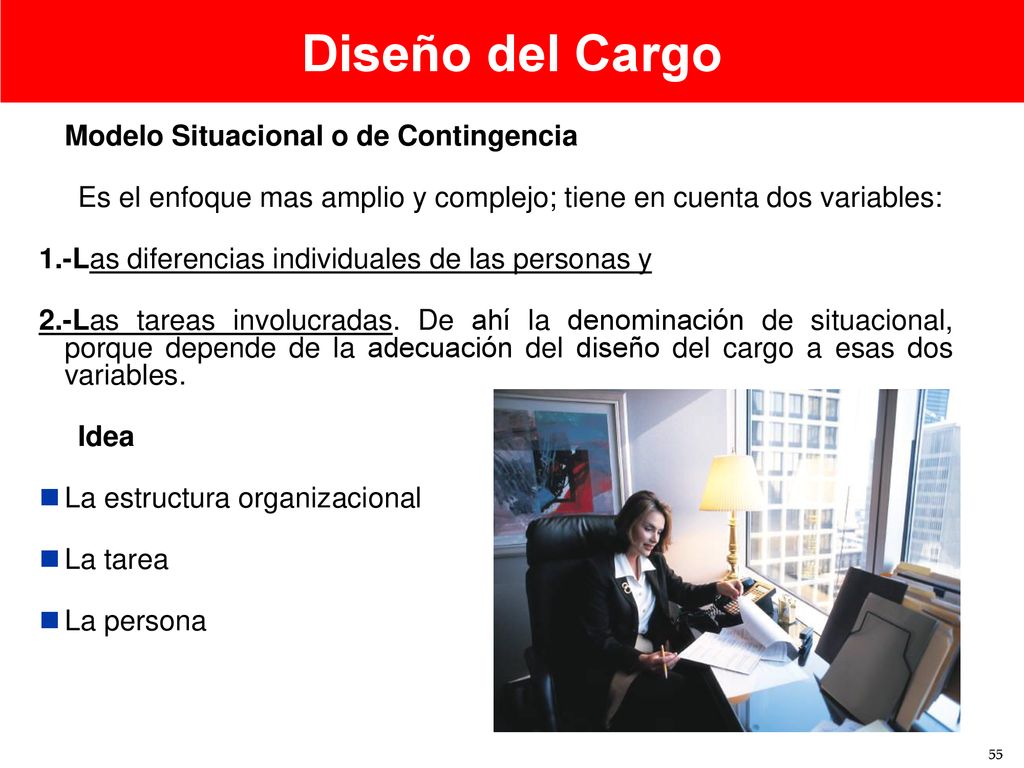 Diseño del Cargo

Modelo Situacional o de Contingencia

Es el enfoque mas amplio y complejo; tiene en cuenta dos variables:

1.-Las diferencias individuales de las personas y

2.-Las tareas involucradas. De ahí la denominación de situacional, porque depende de la adecuación del diseño del cargo a esas dos variables.

Idea

La estructura organizacional

La tarea

La persona

55